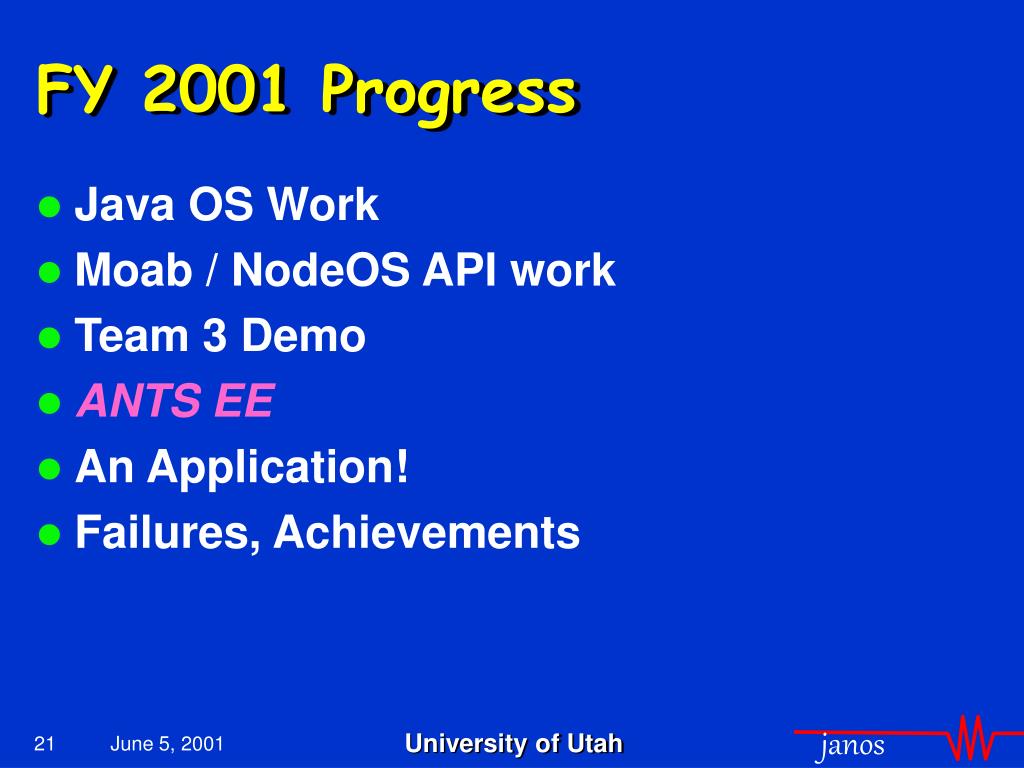 FY 2001 Progress

- Java OS Work
- Moab / NodeOS API work
- Team 3 Demo
- ANTS EE
- An Application!
- Failures, Achievements

21 June 5, 2001 University of Utah janos